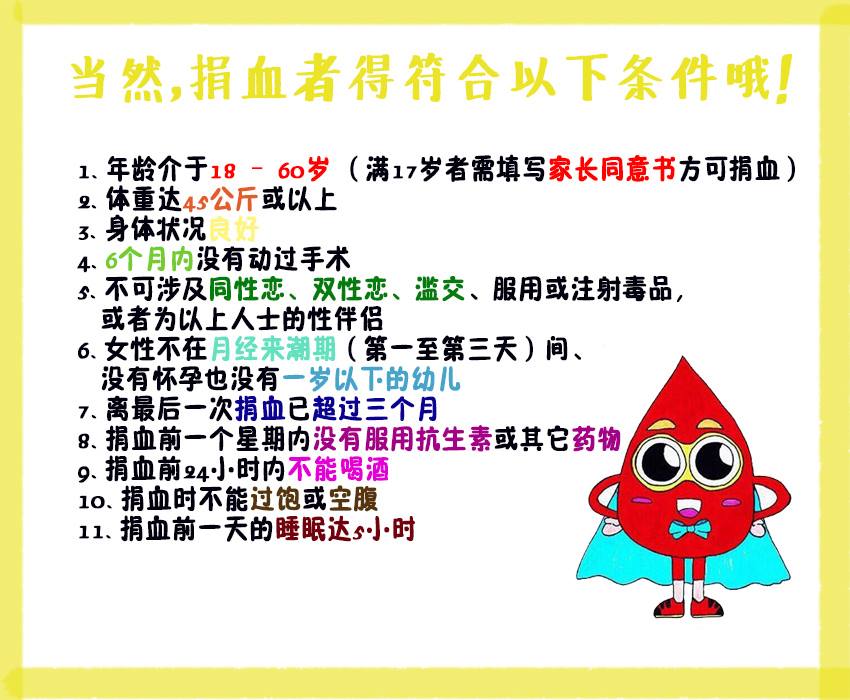 当然,捐血者得符合以下条件哦!

1、年龄介于18 - 60岁（满17岁者需填写家长同意书方可捐血）
2、体重达45公斤或以上
3、身体状况良好
4、6个月内没有动过手术
5、不可涉及同性恋、双性恋、滥交、服用或注射毒品，或者为以上人士的性伴侣
6、女性不在月经来潮期（第一至第三天）间、没有怀孕也没有一岁以下的幼儿
7、离最后一次捐血已超过三个月
8、捐血前一个星期内没有服用抗生素或其它药物
9、捐血前24小时内不能喝酒
10、捐血时不能过饱或空腹
11、捐血前一天的睡眠达5小时